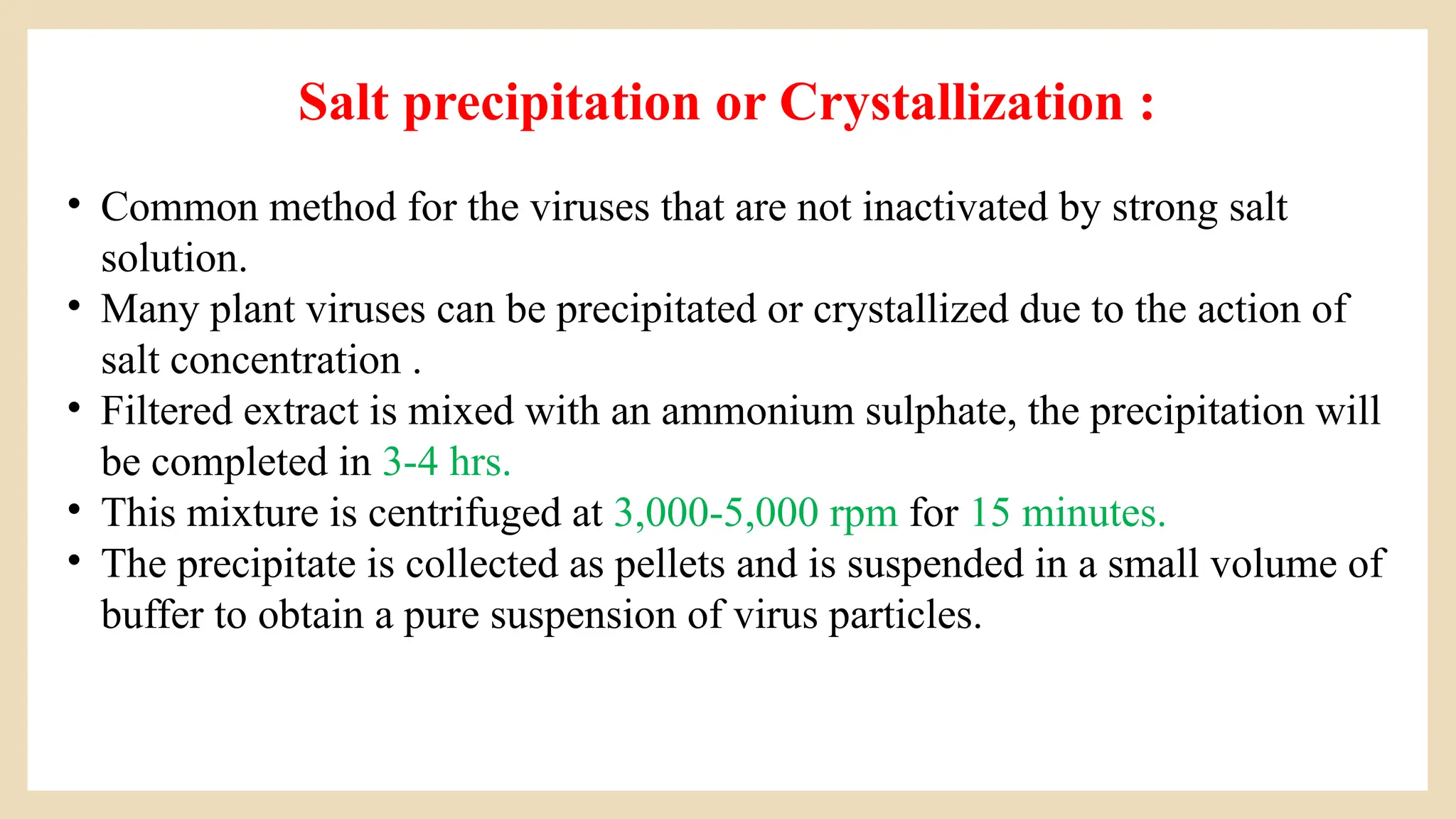 Salt precipitation or Crystallization :

• Common method for the viruses that are not inactivated by strong salt solution.
• Many plant viruses can be precipitated or crystallized due to the action of salt concentration .
• Filtered extract is mixed with an ammonium sulphate, the precipitation will be completed in 3-4 hrs.
• This mixture is centrifuged at 3,000-5,000 rpm for 15 minutes.
• The precipitate is collected as pellets and is suspended in a small volume of buffer to obtain a pure suspension of virus particles.